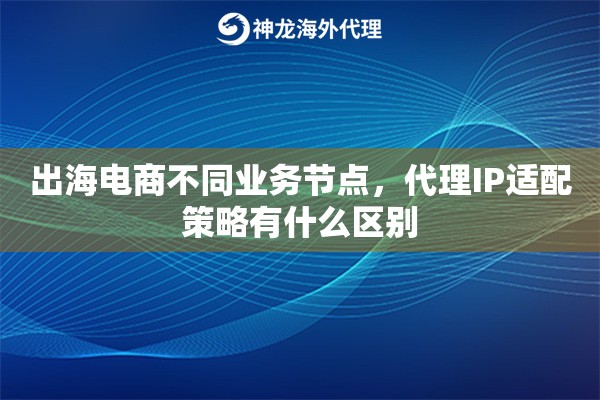 神龙海外代理

出海电商不同业务节点，代理IP适配策略有什么区别